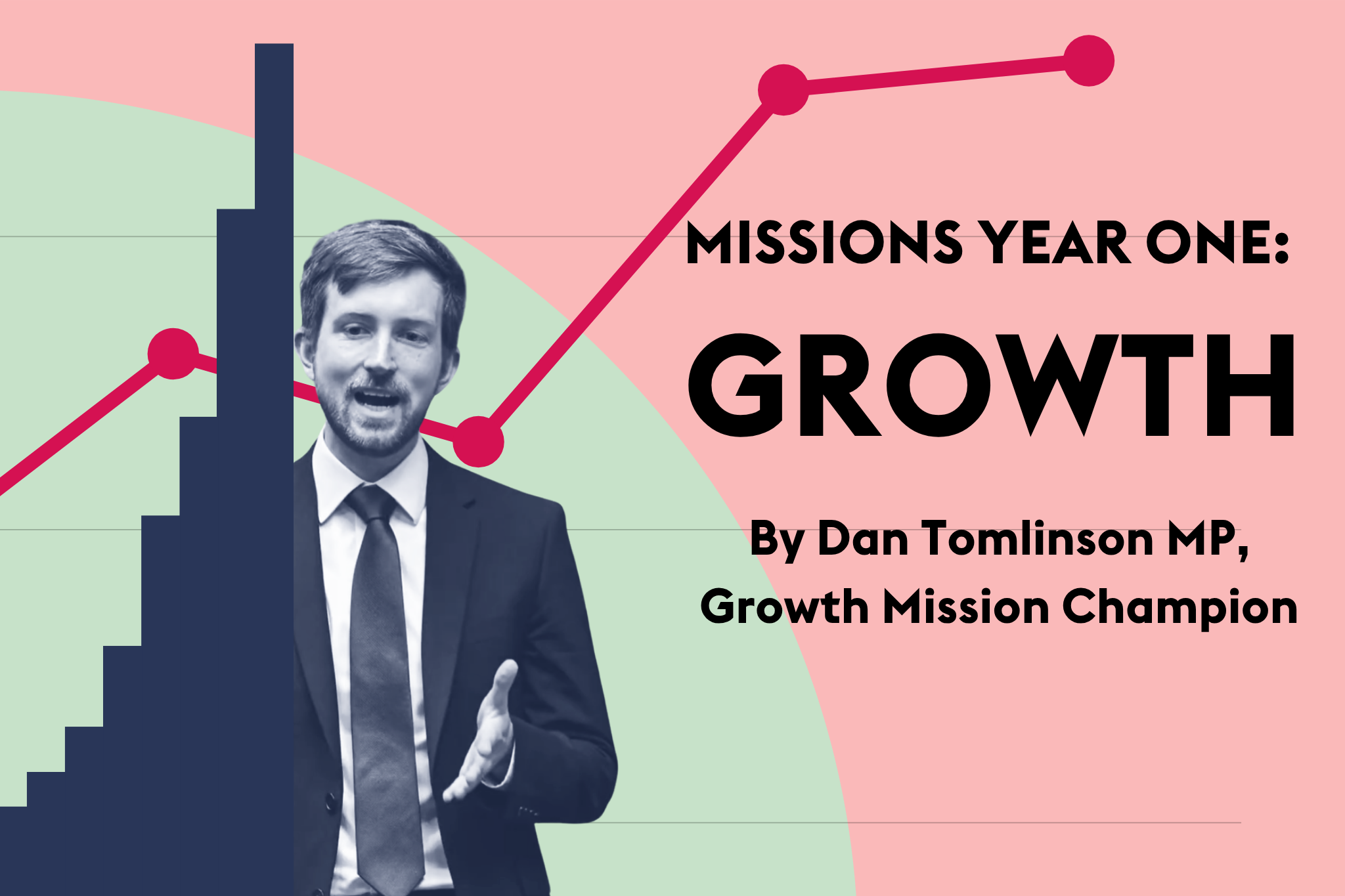 MISSIONS YEAR ONE:

GROWTH

By Dan Tomlinson MP, Growth Mission Champion